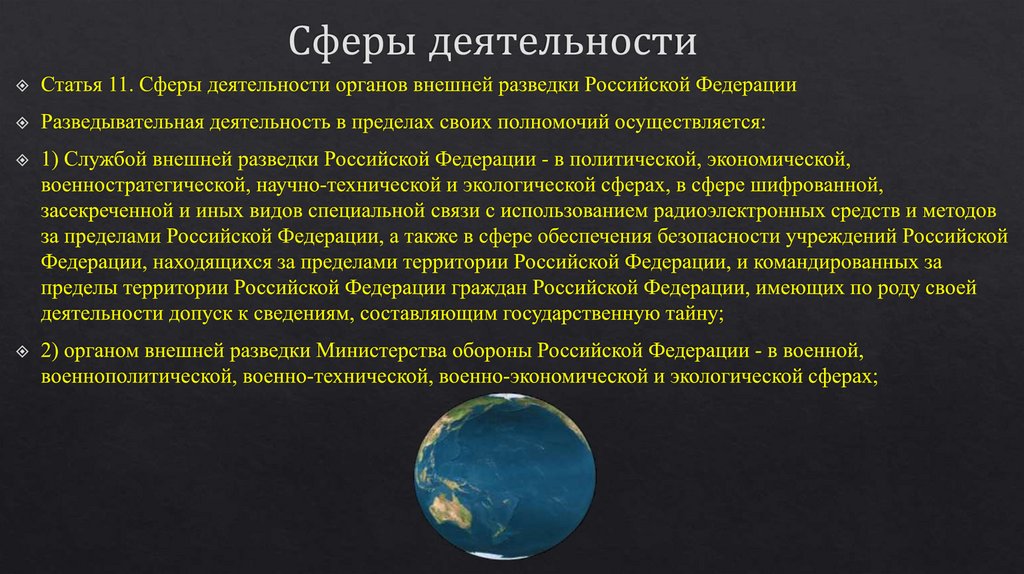 Сферы деятельности

Статья 11. Сферы деятельности органов внешней разведки Российской Федерации

Разведывательная деятельность в пределах своих полномочий осуществляется:

1) Службой внешней разведки Российской Федерации - в политической, экономической, военностратегической, научно-технической и экологической сферах, в сфере шифрованной, засекреченной и иных видов специальной связи с использованием радиоэлектронных средств и методов за пределами Российской Федерации, а также в сфере обеспечения безопасности учреждений Российской Федерации, находящихся за пределами территории Российской Федерации, и командированных за пределы территории Российской Федерации граждан Российской Федерации, имеющих по роду своей деятельности допуск к сведениям, составляющим государственную тайну;

2) органом внешней разведки Министерства обороны Российской Федерации - в военной, военнополитической, военно-технической, военно-экономической и экологической сферах;